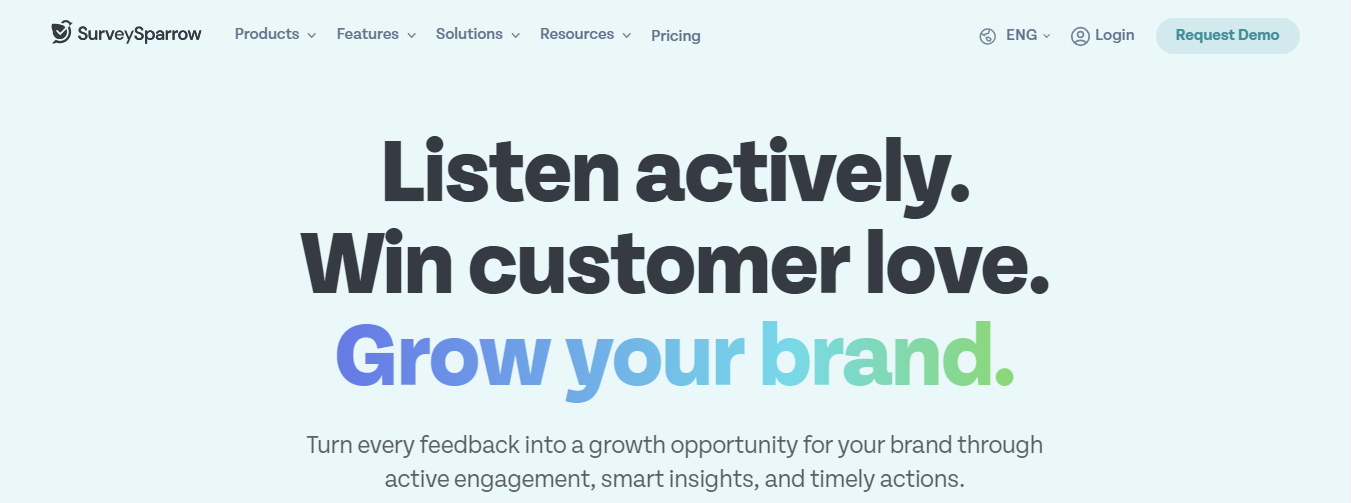 SurveySparrow Products Features Solutions Resources Pricing ENG Login Request Demo

Listen actively.
Win customer love.
Grow your brand.

Turn every feedback into a growth opportunity for your brand through active engagement, smart insights, and timely actions.